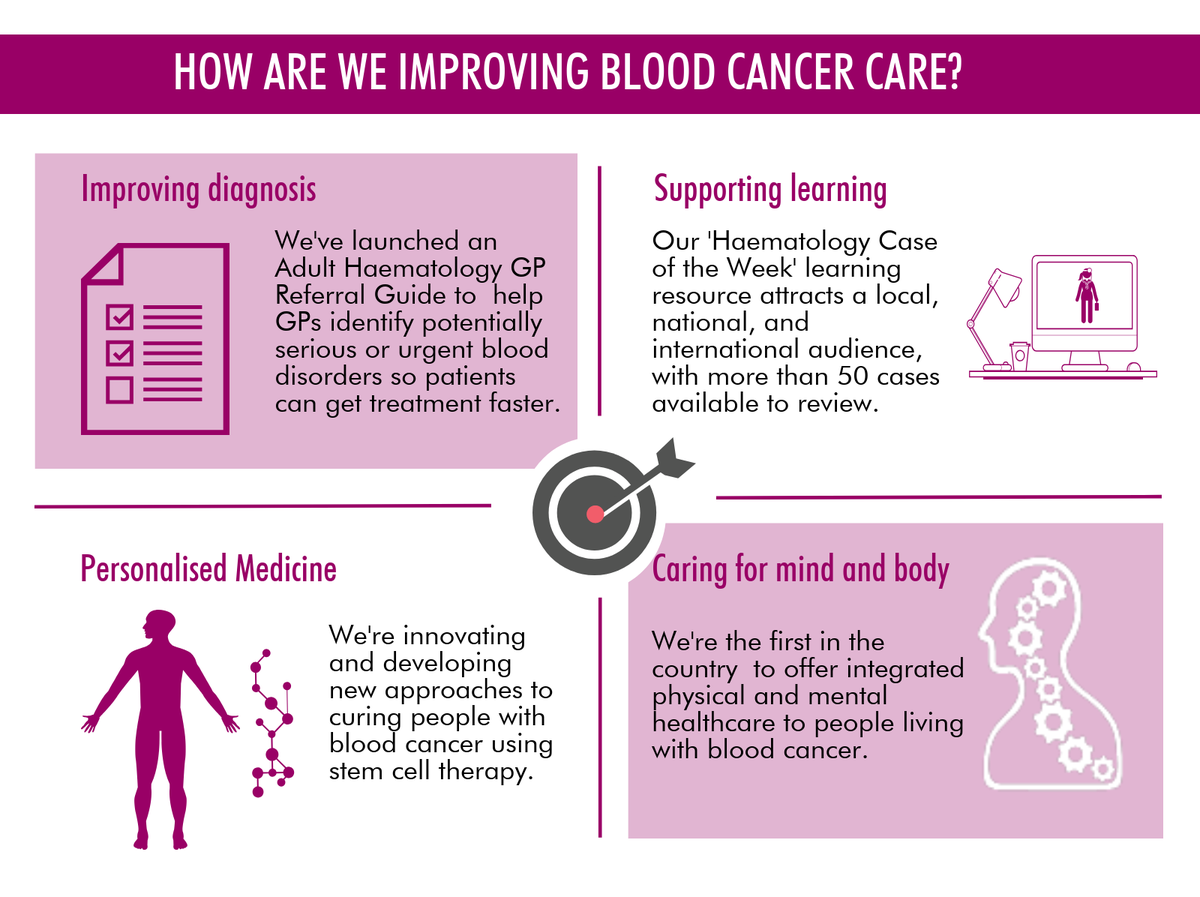 HOW ARE WE IMPROVING BLOOD CANCER CARE?

Improving diagnosis

We've launched an Adult Haematology GP Referral Guide to help GPs identify potentially serious or urgent blood disorders so patients can get treatment faster.

Supporting learning

Our 'Haematology Case of the Week' learning resource attracts a local, national, and international audience, with more than 50 cases available to review.

Personalised Medicine

We're innovating and developing new approaches to curing people with blood cancer using stem cell therapy.

Caring for mind and body

We're the first in the country to offer integrated physical and mental healthcare to people living with blood cancer.